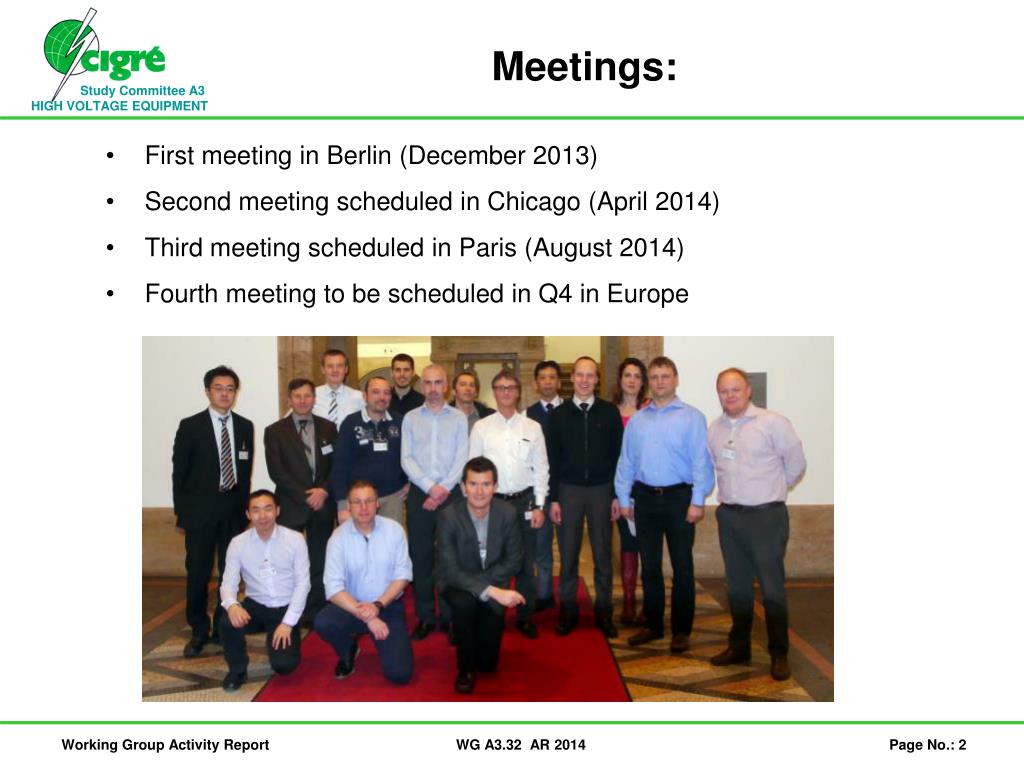 cigré
Study Committee A3
HIGH VOLTAGE EQUIPMENT

Meetings:

• First meeting in Berlin (December 2013)
• Second meeting scheduled in Chicago (April 2014)
• Third meeting scheduled in Paris (August 2014)
• Fourth meeting to be scheduled in Q4 in Europe

Working Group Activity Report
WG A3.32 AR 2014
Page No.: 2